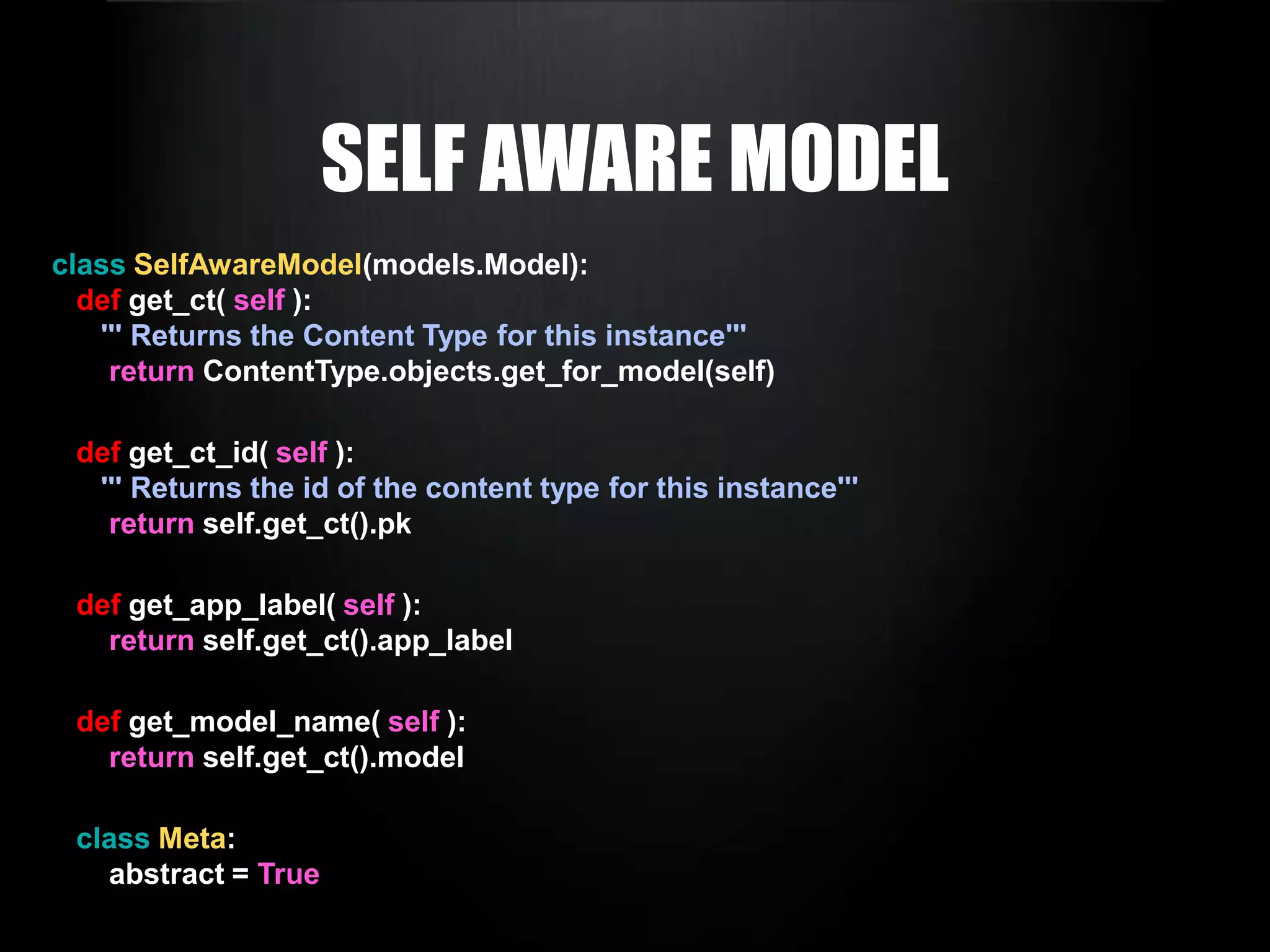 SELF AWARE MODEL

class SelfAwareModel(models.Model):
  def get_ct( self ):
    ''' Returns the Content Type for this instance'''
    return ContentType.objects.get_for_model(self)

  def get_ct_id( self ):
    ''' Returns the id of the content type for this instance'''
    return self.get_ct().pk

  def get_app_label( self ):
    return self.get_ct().app_label

  def get_model_name( self ):
    return self.get_ct().model

  class Meta:
    abstract = True